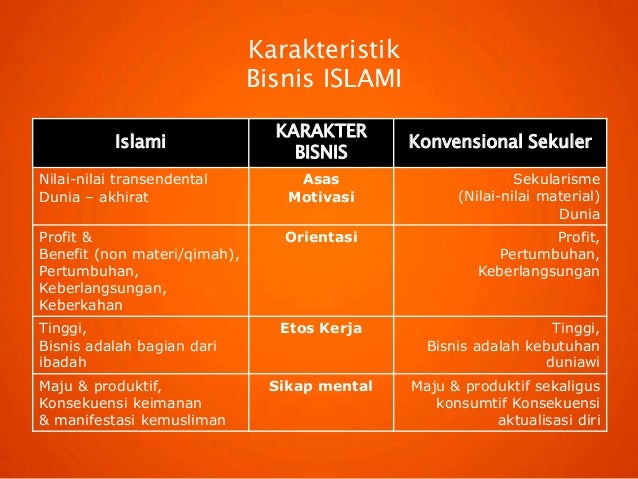 Karakteristik
Bisnis ISLAMI

| Islami | KARAKTER BISNIS | Konvensional Sekuler |
|---|---|---|
| Nilai-nilai transendental Dunia – akhirat | Asas Motivasi | Sekularisme (Nilai-nilai material) Dunia |
| Profit & Benefit (non materi/qimah), Pertumbuhan, Keberlangsungan, Keberkahan | Orientasi | Profit, Pertumbuhan, Keberlangsungan |
| Tinggi, Bisnis adalah bagian dari ibadah | Etos Kerja | Tinggi, Bisnis adalah kebutuhan duniawi |
| Maju & produktif, Konsekuensi keimanan & manifestasi kemusliman | Sikap mental | Maju & produktif sekaligus konsumtif Konsekuensi aktualisasi diri |